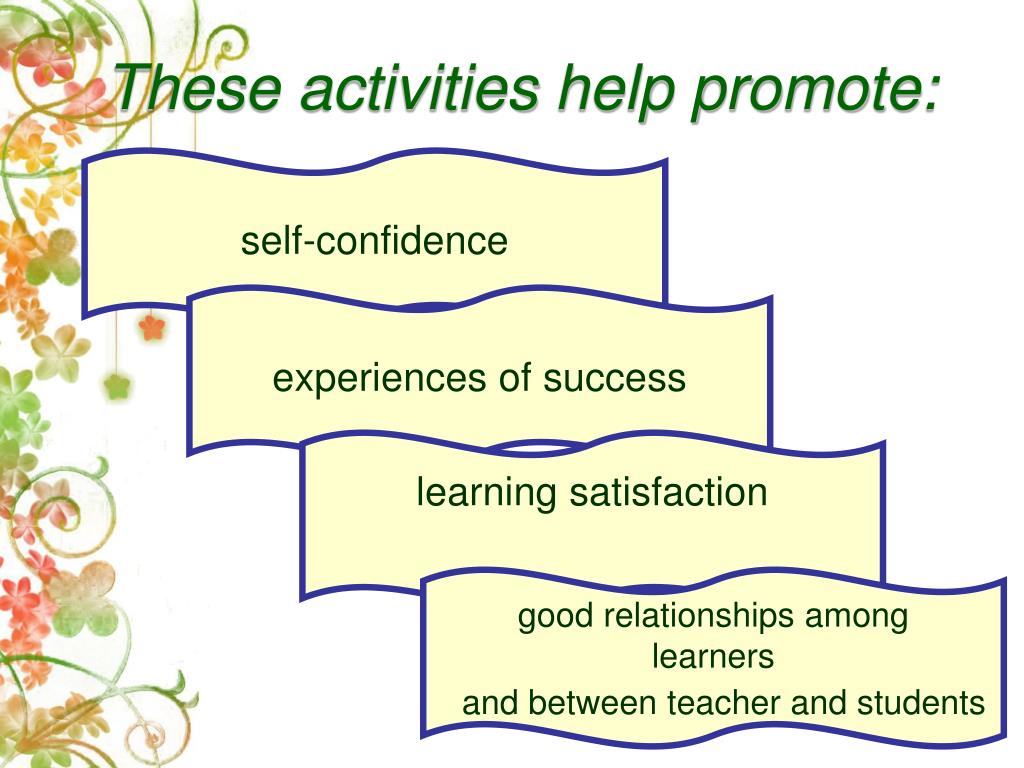 These activities help promote:

self-confidence

experiences of success

learning satisfaction

good relationships among learners
and between teacher and students